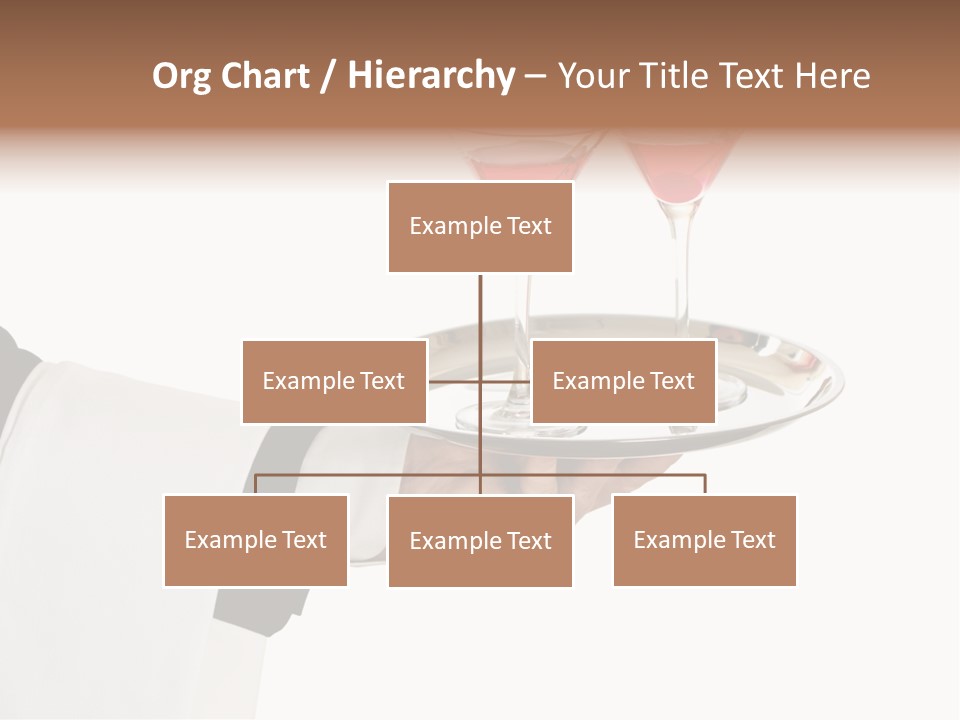 Org Chart / Hierarchy – Your Title Text Here

Example Text

Example Text

Example Text

Example Text

Example Text

Example Text